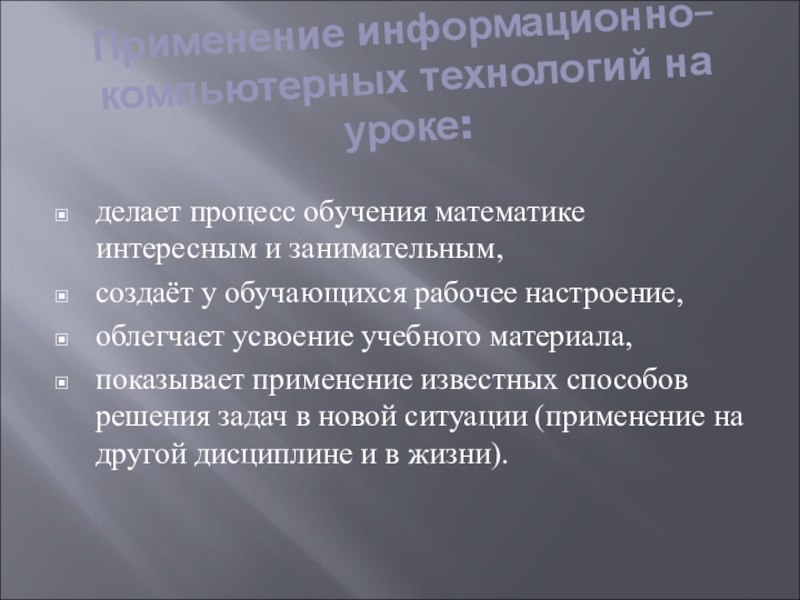 Применение информационно-компьютерных технологий на уроке:

делает процесс обучения математике интересным и занимательным,

создаёт у обучающихся рабочее настроение,

облегчает усвоение учебного материала,

показывает применение известных способов решения задач в новой ситуации (применение на другой дисциплине и в жизни).